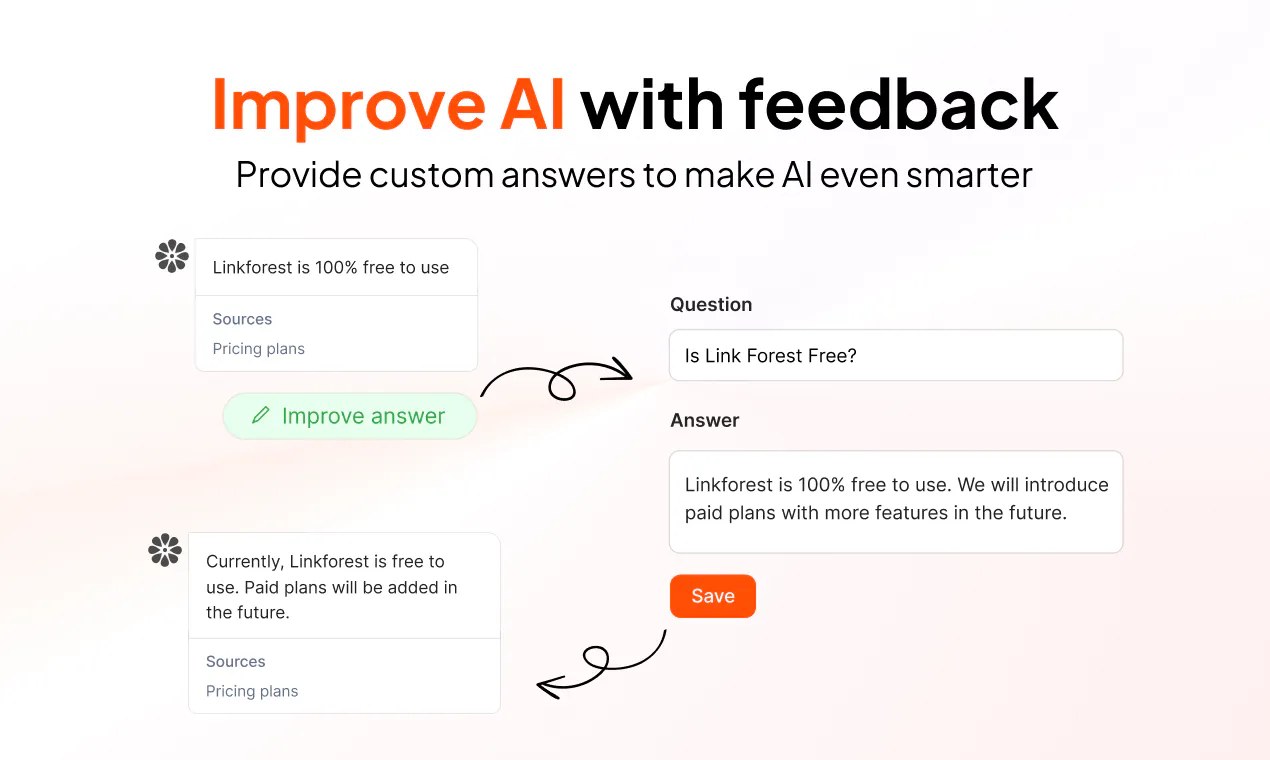 Improve AI with feedback
Provide custom answers to make AI even smarter

Linkforest is 100% free to use

Sources
Pricing plans

Improve answer

Question
Is Link Forest Free?

Answer
Linkforest is 100% free to use. We will introduce paid plans with more features in the future.

Save

Currently, Linkforest is free to use. Paid plans will be added in the future.

Sources
Pricing plans